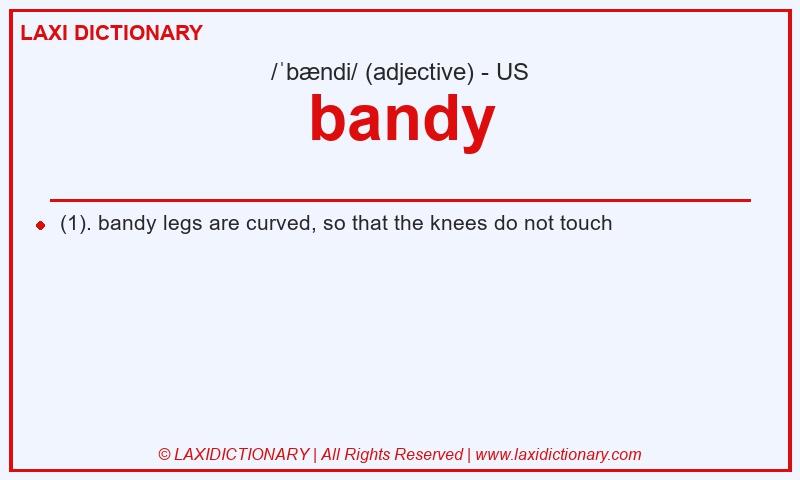 LAXI DICTIONARY

/ˈbændi/ (adjective) - US

bandy

(1). bandy legs are curved, so that the knees do not touch

© LAXIDICTIONARY | All Rights Reserved | www.laxidictionary.com